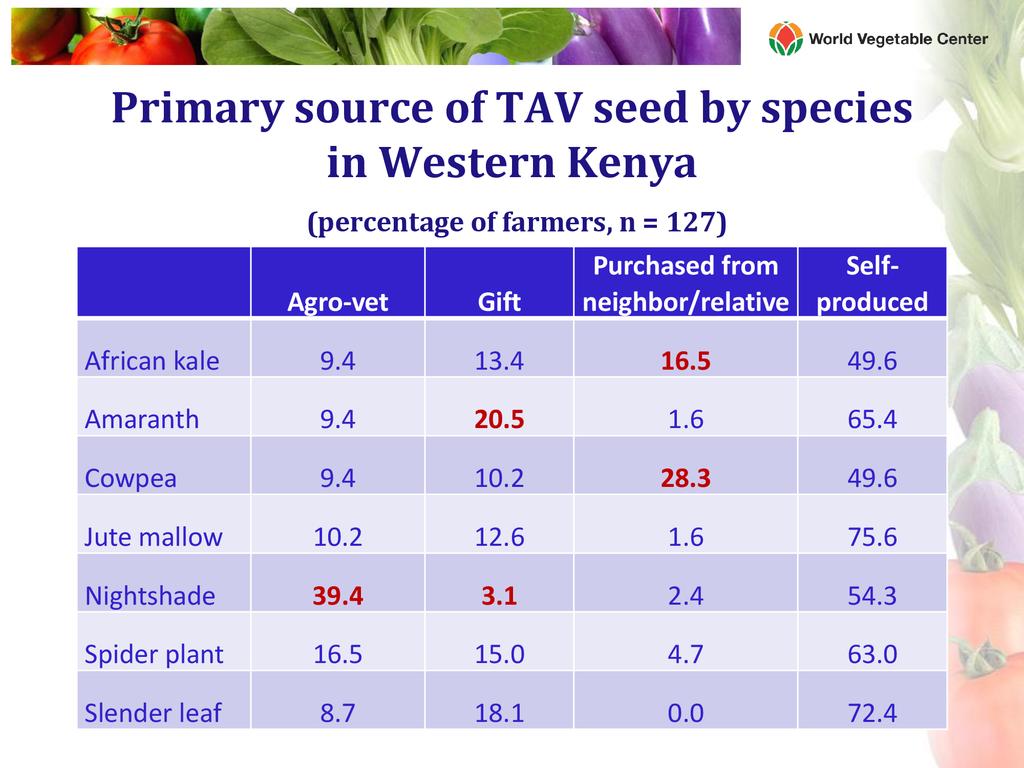 World Vegetable Center

Primary source of TAV seed by species in Western Kenya

(percentage of farmers, n = 127)

| | Agro-vet | Gift | Purchased from neighbor/relative | Self-produced |
|---|---|---|---|---|
| African kale | 9.4 | 13.4 | 16.5 | 49.6 |
| Amaranth | 9.4 | 20.5 | 1.6 | 65.4 |
| Cowpea | 9.4 | 10.2 | 28.3 | 49.6 |
| Jute mallow | 10.2 | 12.6 | 1.6 | 75.6 |
| Nightshade | 39.4 | 3.1 | 2.4 | 54.3 |
| Spider plant | 16.5 | 15.0 | 4.7 | 63.0 |
| Slender leaf | 8.7 | 18.1 | 0.0 | 72.4 |